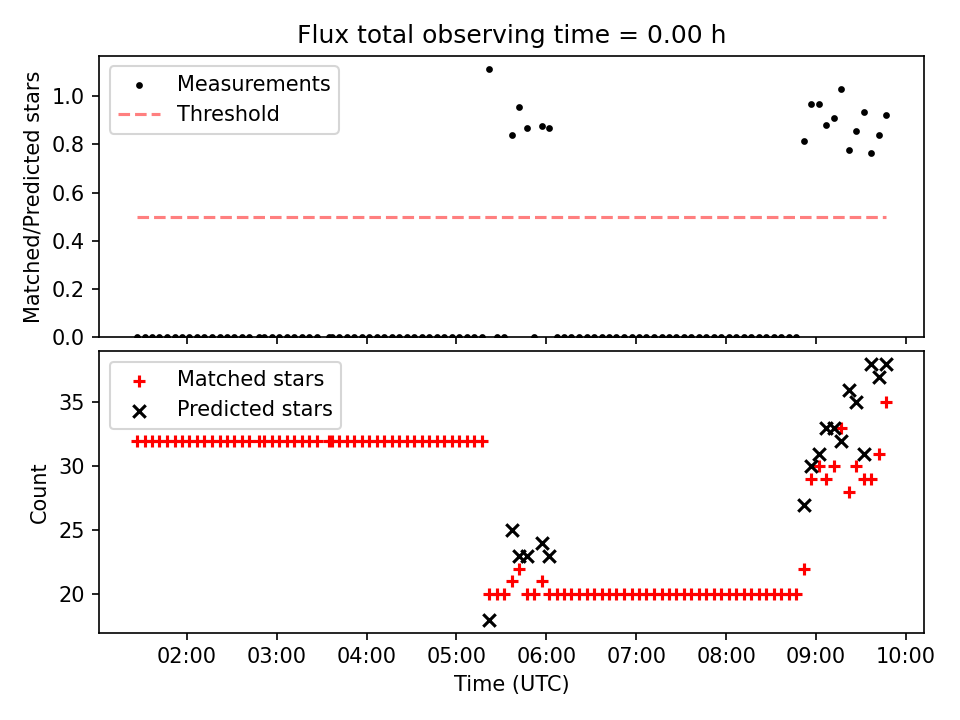 Flux total observing time = 0.00 h

Measurements
Threshold

Matched/Predicted stars

1.0
0.8
0.6
0.4
0.2
0.0

Matched stars
Predicted stars

Count

35
30
25
20

02:00 03:00 04:00 05:00 06:00 07:00 08:00 09:00 10:00

Time (UTC)